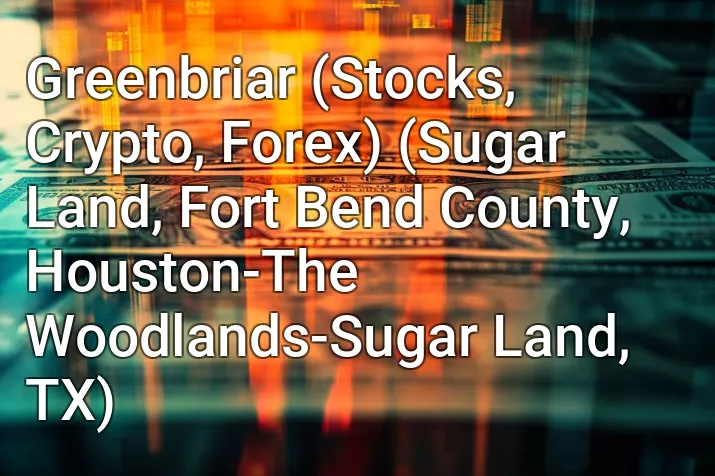 Greenbriar (Stocks, Crypto, Forex) (Sugar Land, Fort Bend County, Houston-The Woodlands-Sugar Land, TX)